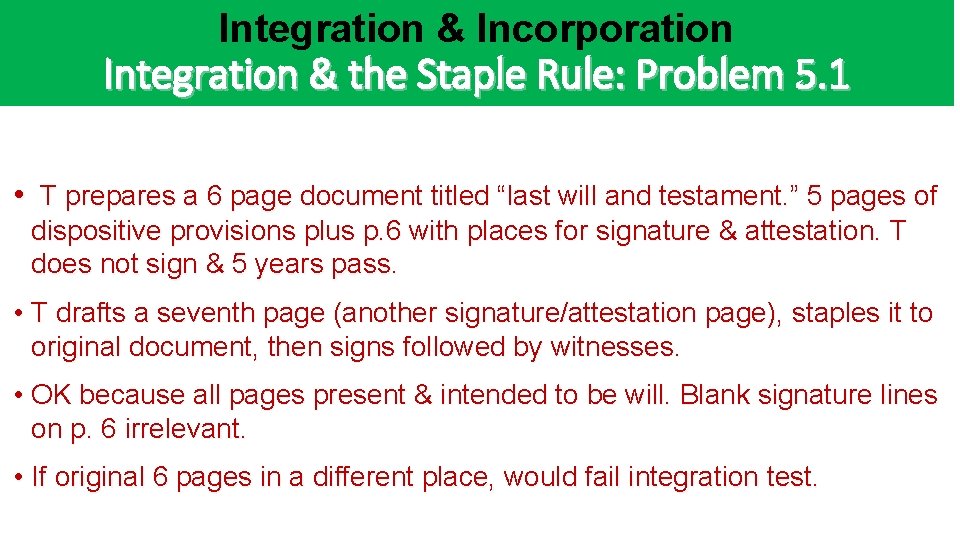 Integration & Incorporation
Integration & the Staple Rule: Problem 5.1

• T prepares a 6 page document titled “last will and testament.” 5 pages of dispositive provisions plus p.6 with places for signature & attestation. T does not sign & 5 years pass.

• T drafts a seventh page (another signature/attestation page), staples it to original document, then signs followed by witnesses.

• OK because all pages present & intended to be will. Blank signature lines on p. 6 irrelevant.

• If original 6 pages in a different place, would fail integration test.